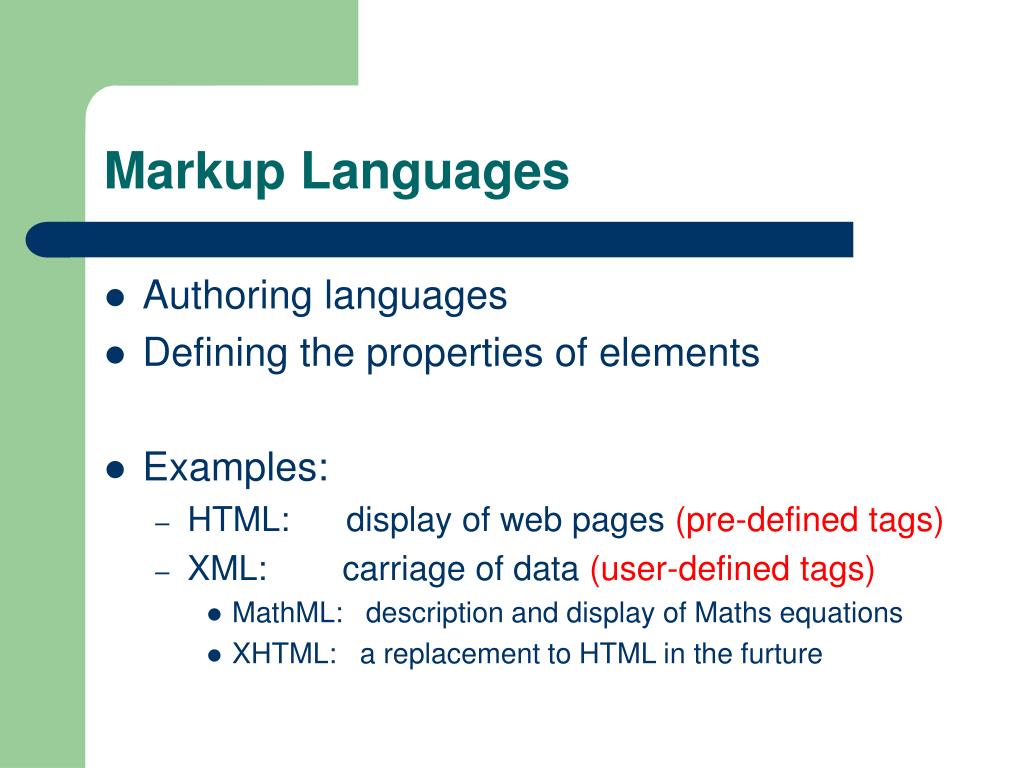 Markup Languages

- Authoring languages
- Defining the properties of elements

- Examples:
  – HTML: display of web pages (pre-defined tags)
  – XML: carriage of data (user-defined tags)
    - MathML: description and display of Maths equations
    - XHTML: a replacement to HTML in the furture